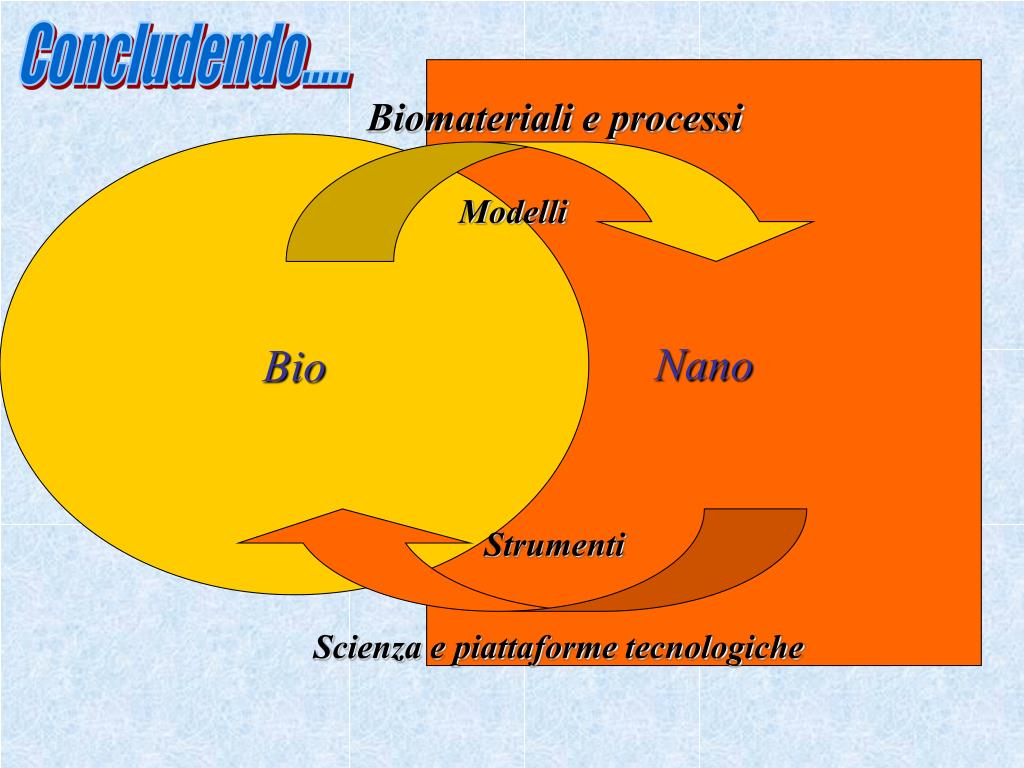 Concludendo.....

Biomateriali e processi

Modelli

Bio

Nano

Strumenti

Scienza e piattaforme tecnologiche